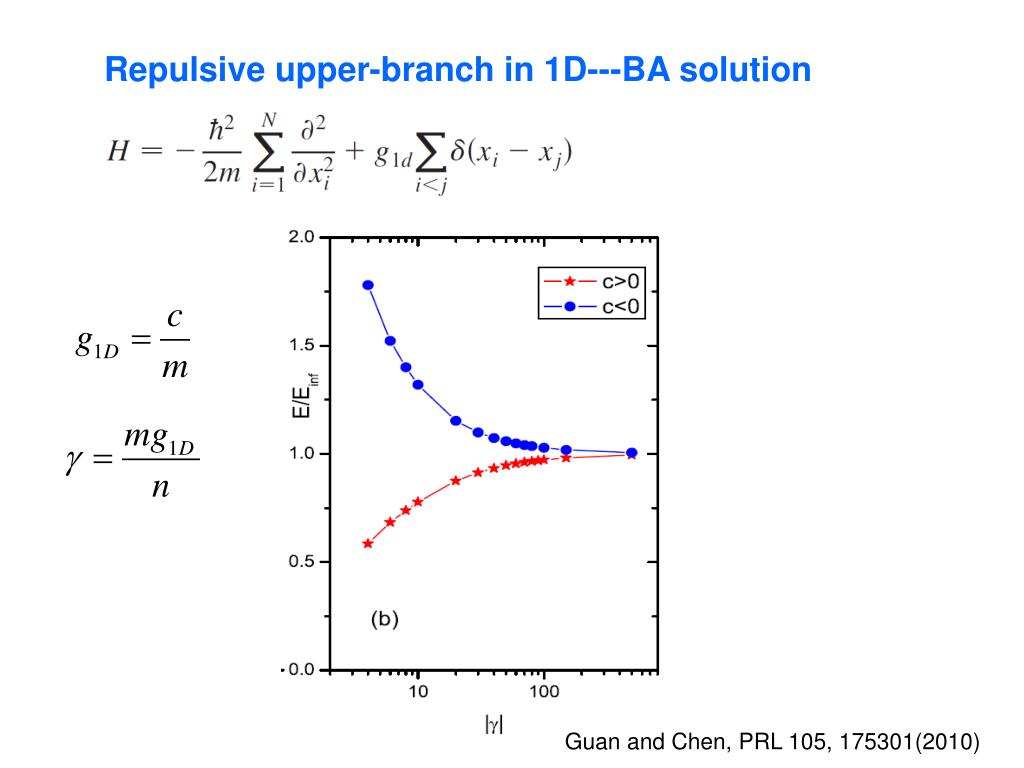 Repulsive upper-branch in 1D---BA solution

$H = -\frac{\hbar^2}{2m}\sum_{i=1}^{N}\frac{\partial^2}{\partial x_i^2} + g_{1d}\sum_{i<j}\delta(x_i - x_j)$

$g_{1D} = \frac{c}{m}$

$\gamma = \frac{mg_{1D}}{n}$

2.0
1.5
1.0
0.5
0.0
$E/E_{inf}$
c>0
c<0
(b)
10
100
$|\gamma|$

Guan and Chen, PRL 105, 175301(2010)